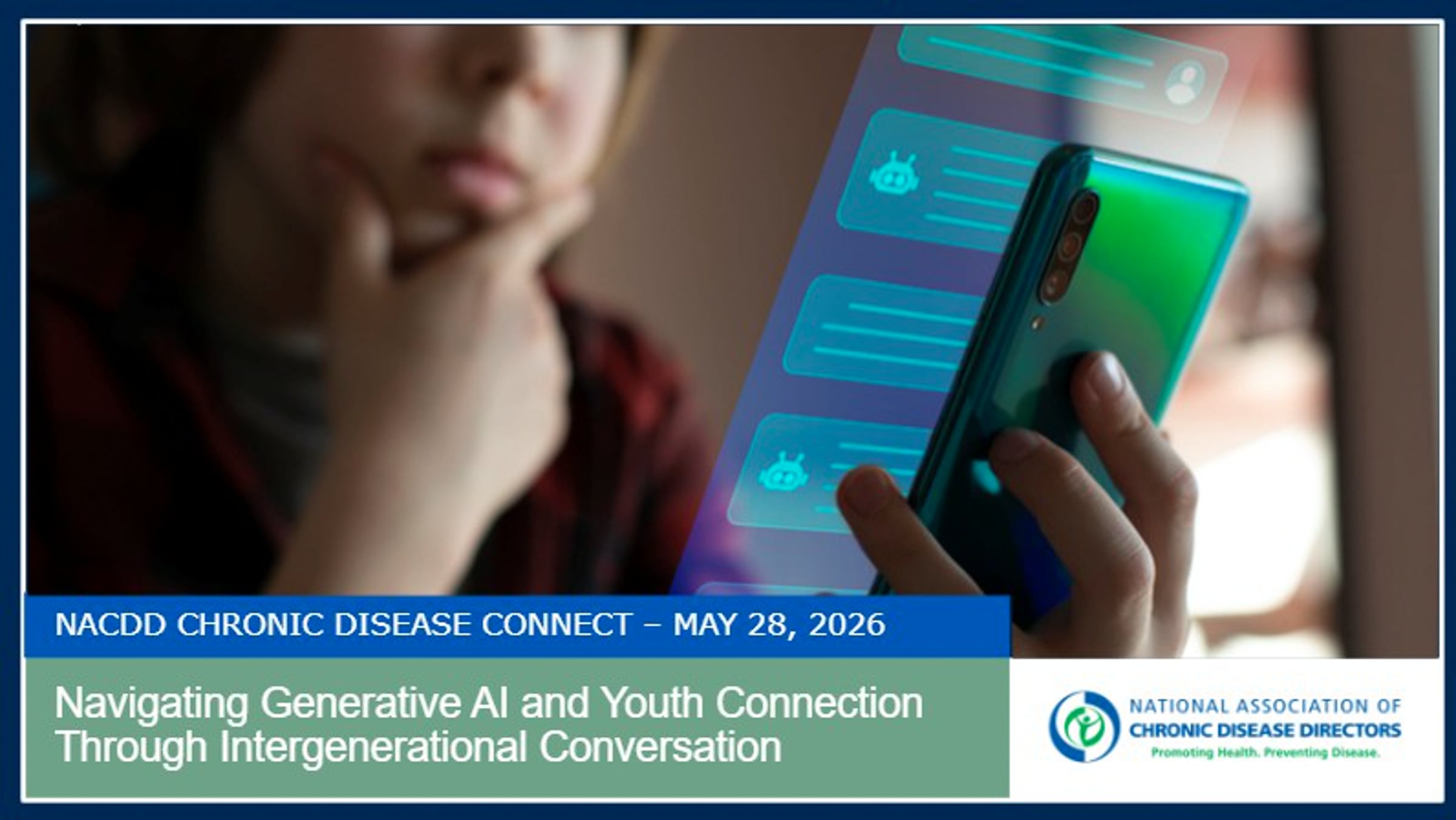 NACDD CHRONIC DISEASE CONNECT – MAY 28, 2026

Navigating Generative AI and Youth Connection Through Intergenerational Conversation

NATIONAL ASSOCIATION OF CHRONIC DISEASE DIRECTORS
Promoting Health. Preventing Disease.